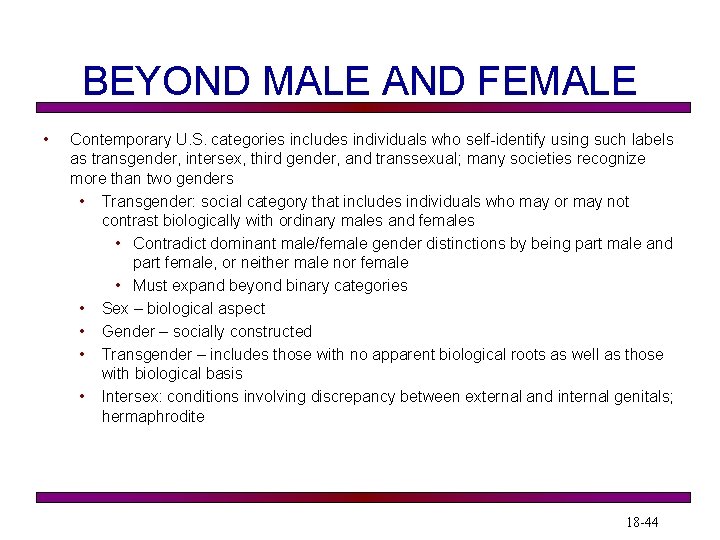 BEYOND MALE AND FEMALE

• Contemporary U.S. categories includes individuals who self-identify using such labels as transgender, intersex, third gender, and transsexual; many societies recognize more than two genders
  • Transgender: social category that includes individuals who may or may not contrast biologically with ordinary males and females
    • Contradict dominant male/female gender distinctions by being part male and part female, or neither male nor female
    • Must expand beyond binary categories
  • Sex – biological aspect
  • Gender – socially constructed
  • Transgender – includes those with no apparent biological roots as well as those with biological basis
  • Intersex: conditions involving discrepancy between external and internal genitals; hermaphrodite

18-44